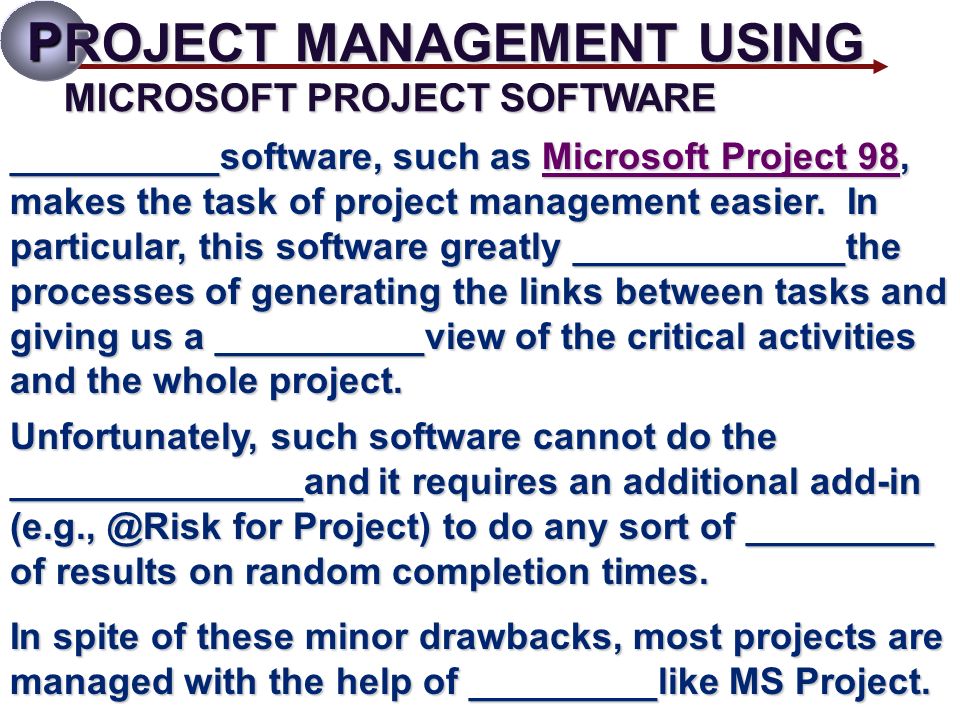 PROJECT MANAGEMENT USING
MICROSOFT PROJECT SOFTWARE

___________software, such as Microsoft Project 98, makes the task of project management easier. In particular, this software greatly ______________the processes of generating the links between tasks and giving us a ___________view of the critical activities and the whole project.

Unfortunately, such software cannot do the _______________and it requires an additional add-in (e.g., @Risk for Project) to do any sort of __________ of results on random completion times.

In spite of these minor drawbacks, most projects are managed with the help of __________like MS Project.